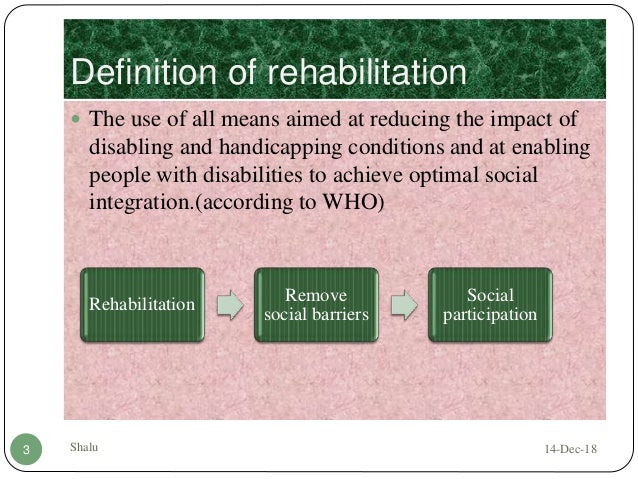 Definition of rehabilitation

The use of all means aimed at reducing the impact of disabling and handicapping conditions and at enabling people with disabilities to achieve optimal social integration.(according to WHO)

Rehabilitation

Remove social barriers

Social participation

3

Shalu

14-Dec-18